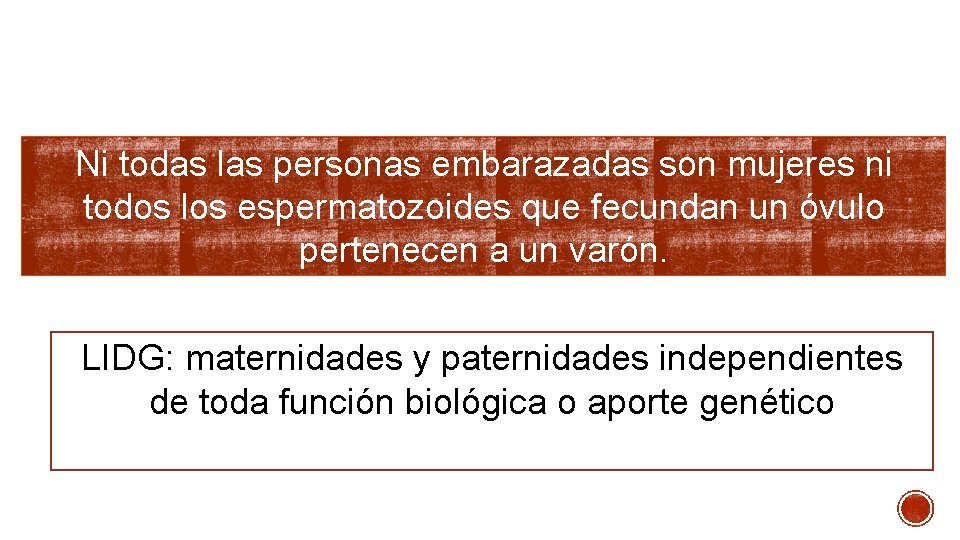 Ni todas las personas embarazadas son mujeres ni todos los espermatozoides que fecundan un óvulo pertenecen a un varón.

LIDG: maternidades y paternidades independientes de toda función biológica o aporte genético